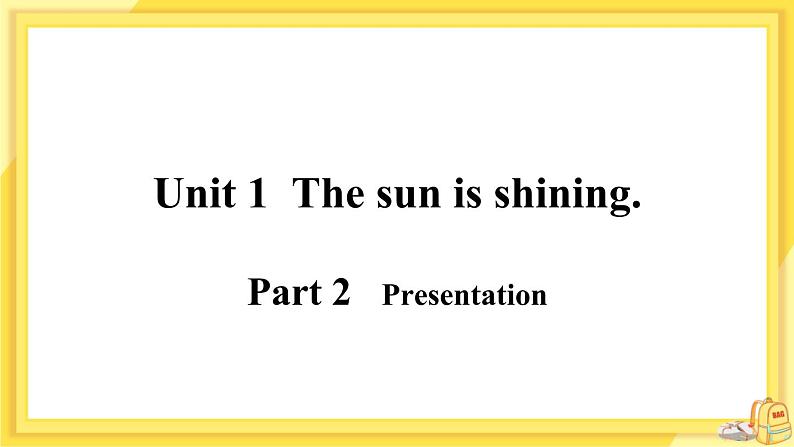 Unit 1 The sun is shining.

Part 2 Presentation

BAG